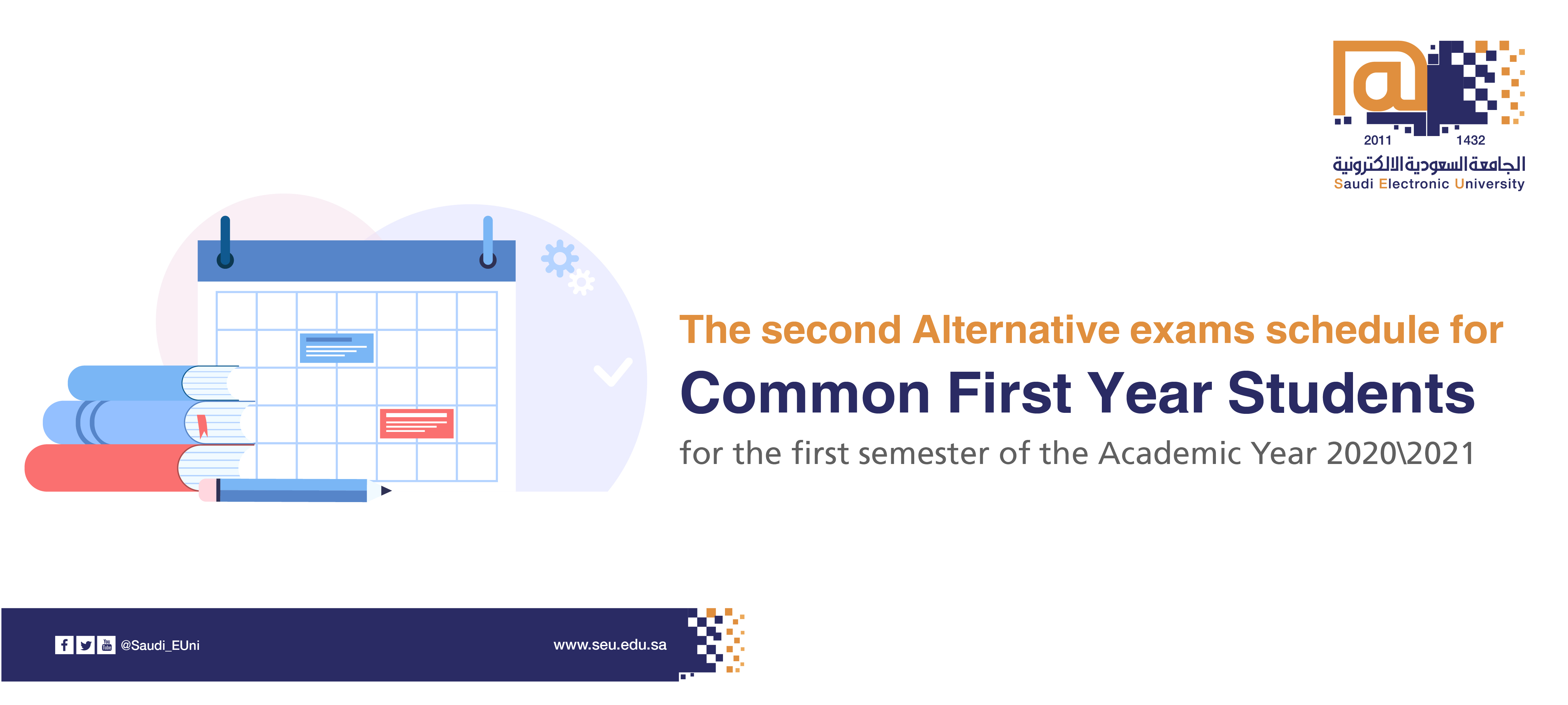 2011 1432
الجامعة السعودية الالكترونية
Saudi Electronic University

The second Alternative exams schedule for
Common First Year Students
for the first semester of the Academic Year 2020\2021

@Saudi_EUni
www.seu.edu.sa